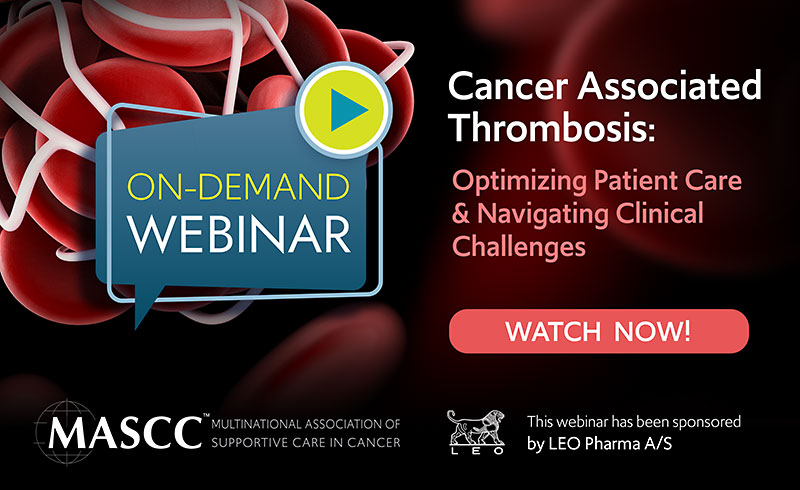 ON-DEMAND WEBINAR

Cancer Associated Thrombosis:

Optimizing Patient Care & Navigating Clinical Challenges

WATCH NOW!

MASCC™ MULTINATIONAL ASSOCIATION OF SUPPORTIVE CARE IN CANCER

LEO

This webinar has been sponsored by LEO Pharma A/S